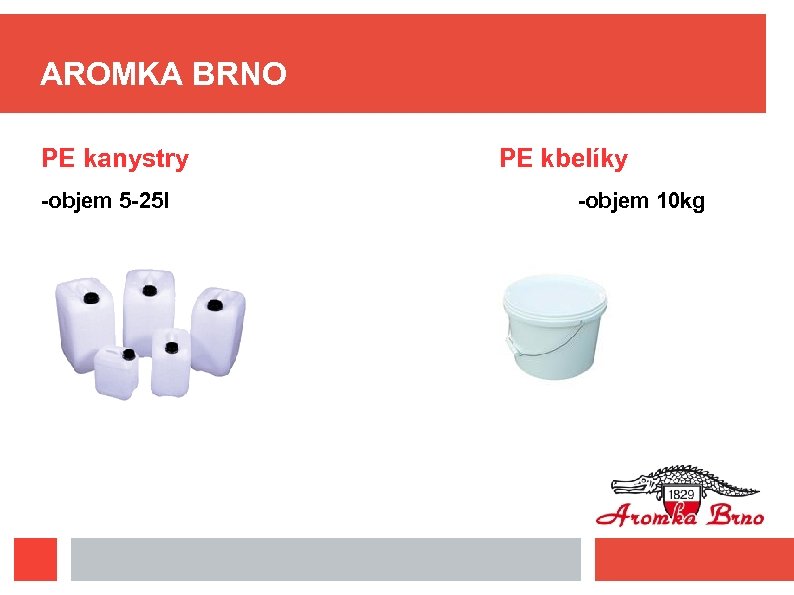 AROMKA BRNO

PE kanystry

-objem 5-25l

PE kbelíky

-objem 10kg

1829

Aromka Brno